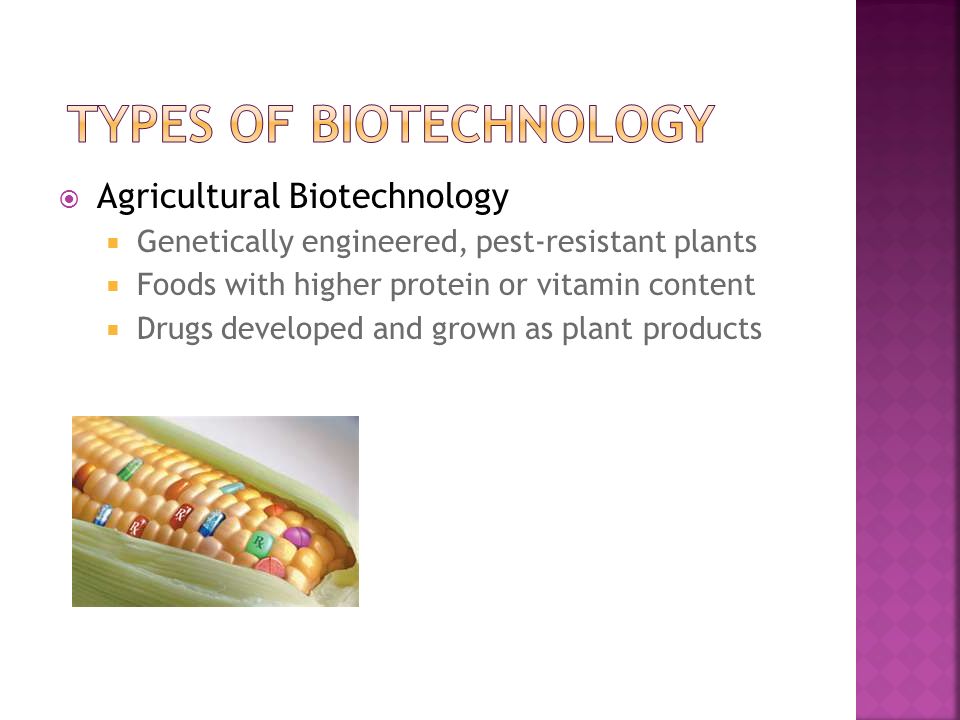 TYPES OF BIOTECHNOLOGY

Agricultural Biotechnology

Genetically engineered, pest-resistant plants

Foods with higher protein or vitamin content

Drugs developed and grown as plant products